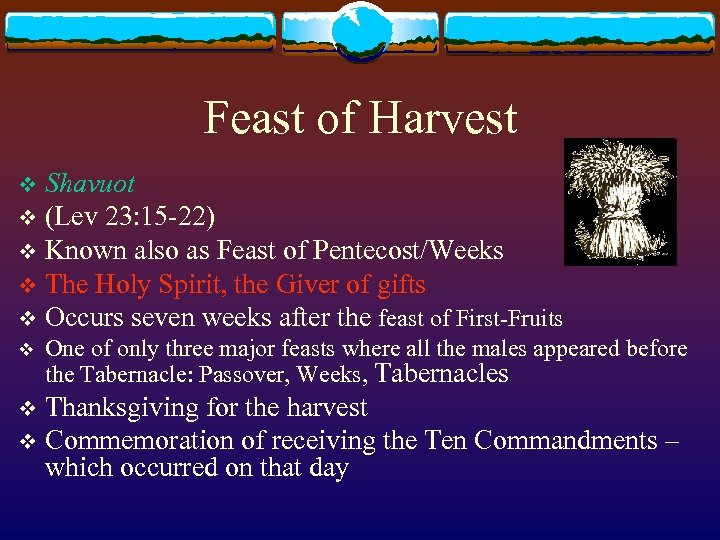 Feast of Harvest

❖ Shavuot
❖ (Lev 23:15-22)
❖ Known also as Feast of Pentecost/Weeks
❖ The Holy Spirit, the Giver of gifts
❖ Occurs seven weeks after the feast of First-Fruits
❖ One of only three major feasts where all the males appeared before the Tabernacle: Passover, Weeks, Tabernacles
❖ Thanksgiving for the harvest
❖ Commemoration of receiving the Ten Commandments – which occurred on that day